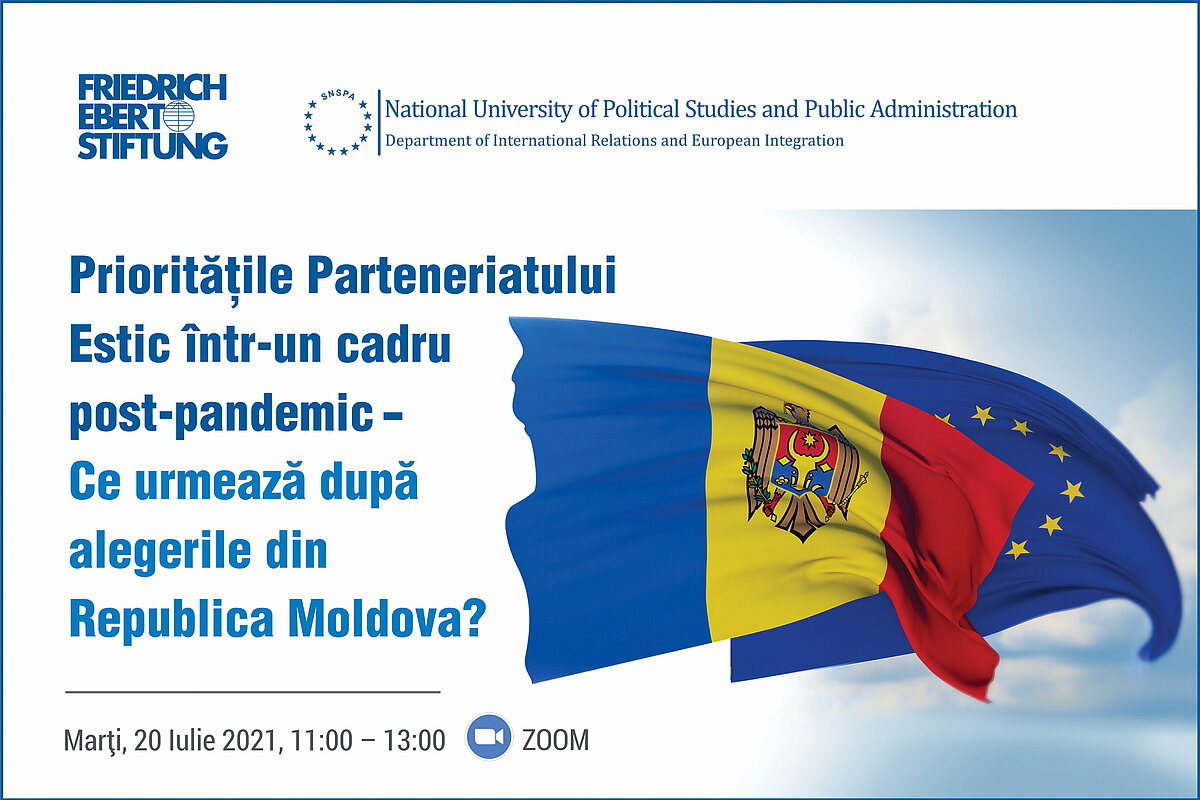 FRIEDRICH EBERT STIFTUNG

SNSPA

National University of Political Studies and Public Administration
Department of International Relations and European Integration

Prioritățile Parteneriatului Estic într-un cadru post-pandemic – Ce urmează după alegerile din Republica Moldova?

Marţi, 20 Iulie 2021, 11:00 – 13:00 ZOOM